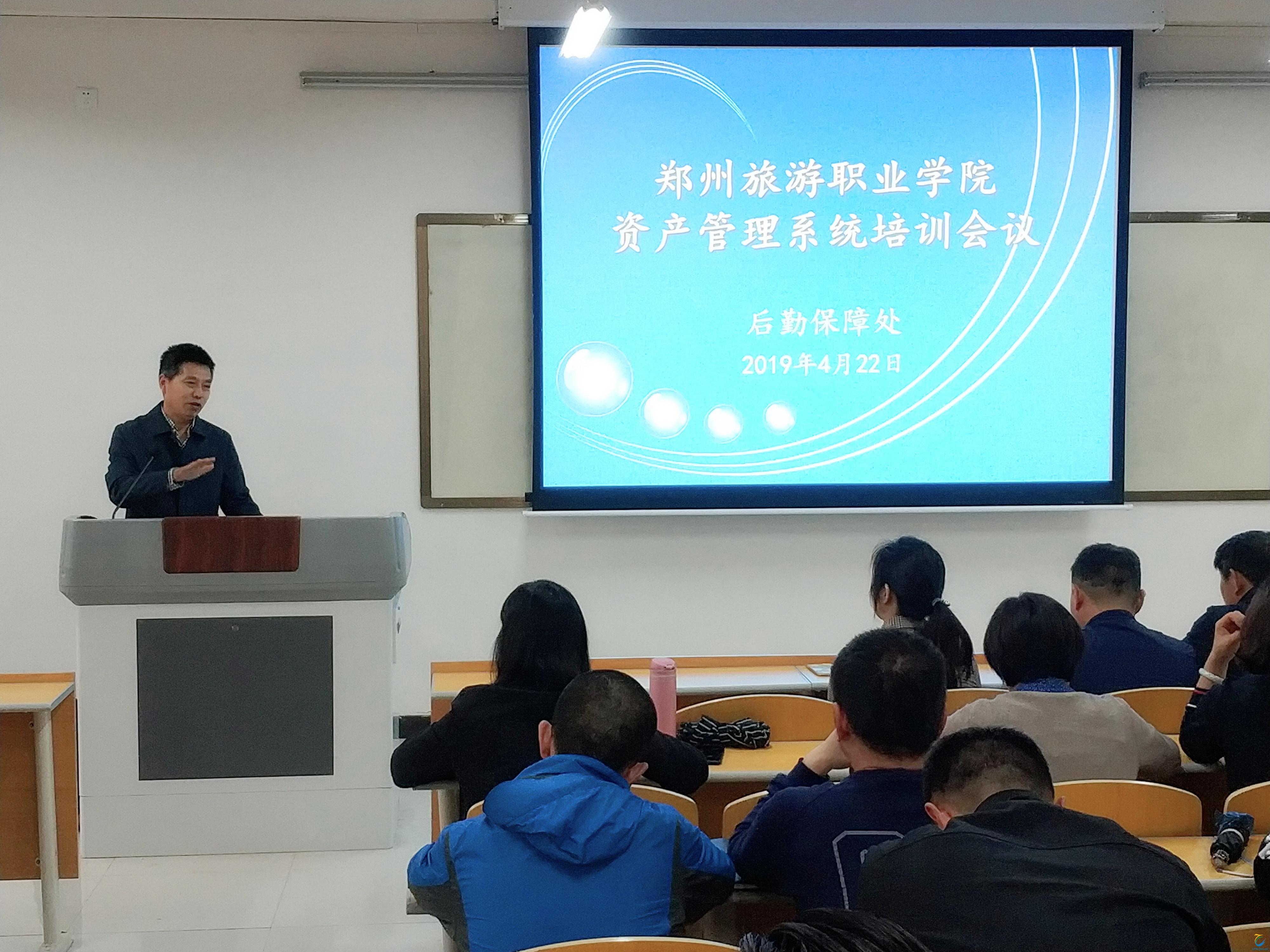 郑州旅游职业学院
资产管理系统培训会议

后勤保障处
2019年4月22日